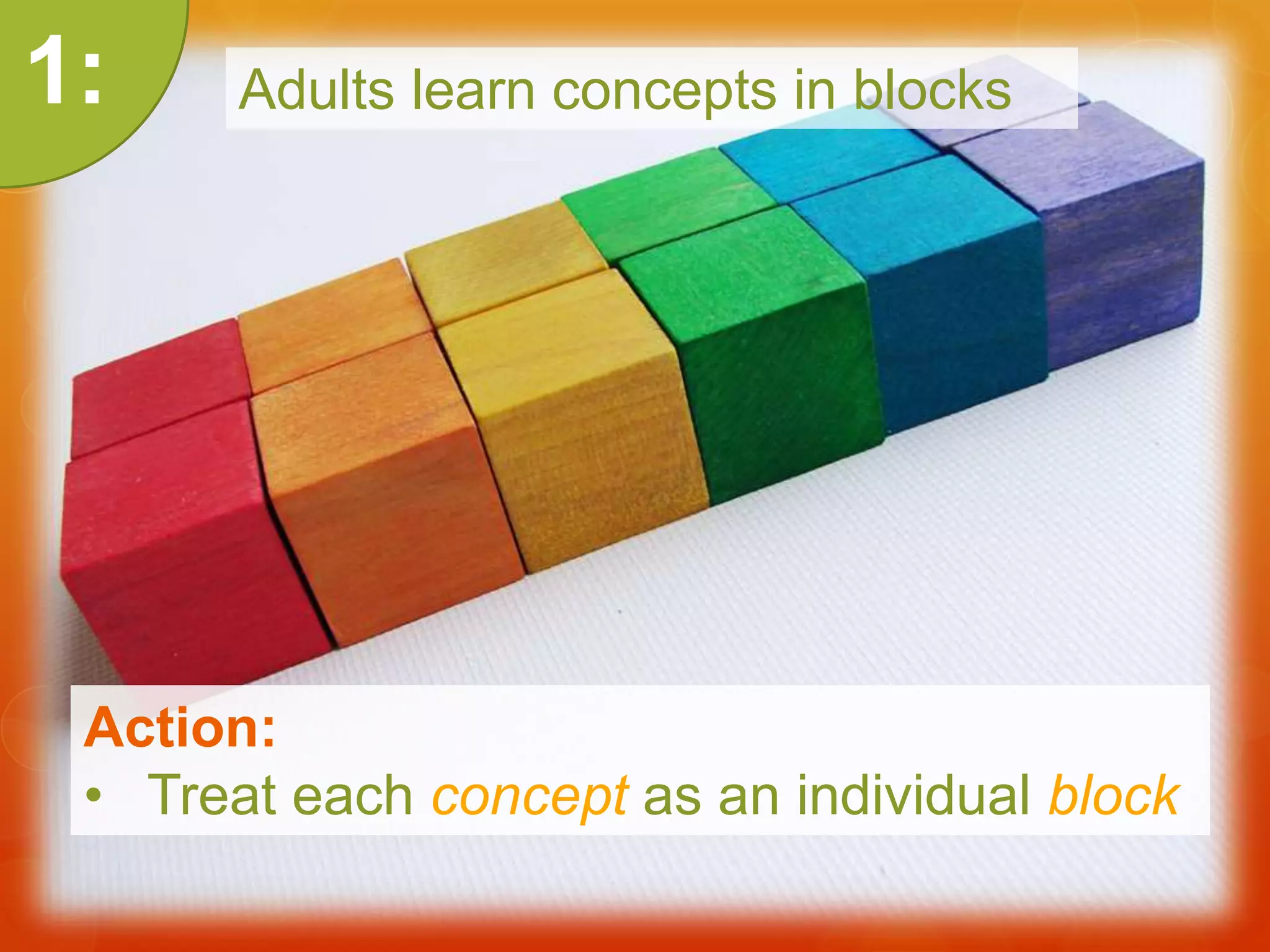 1:

Adults learn concepts in blocks

Action:
• Treat each concept as an individual block